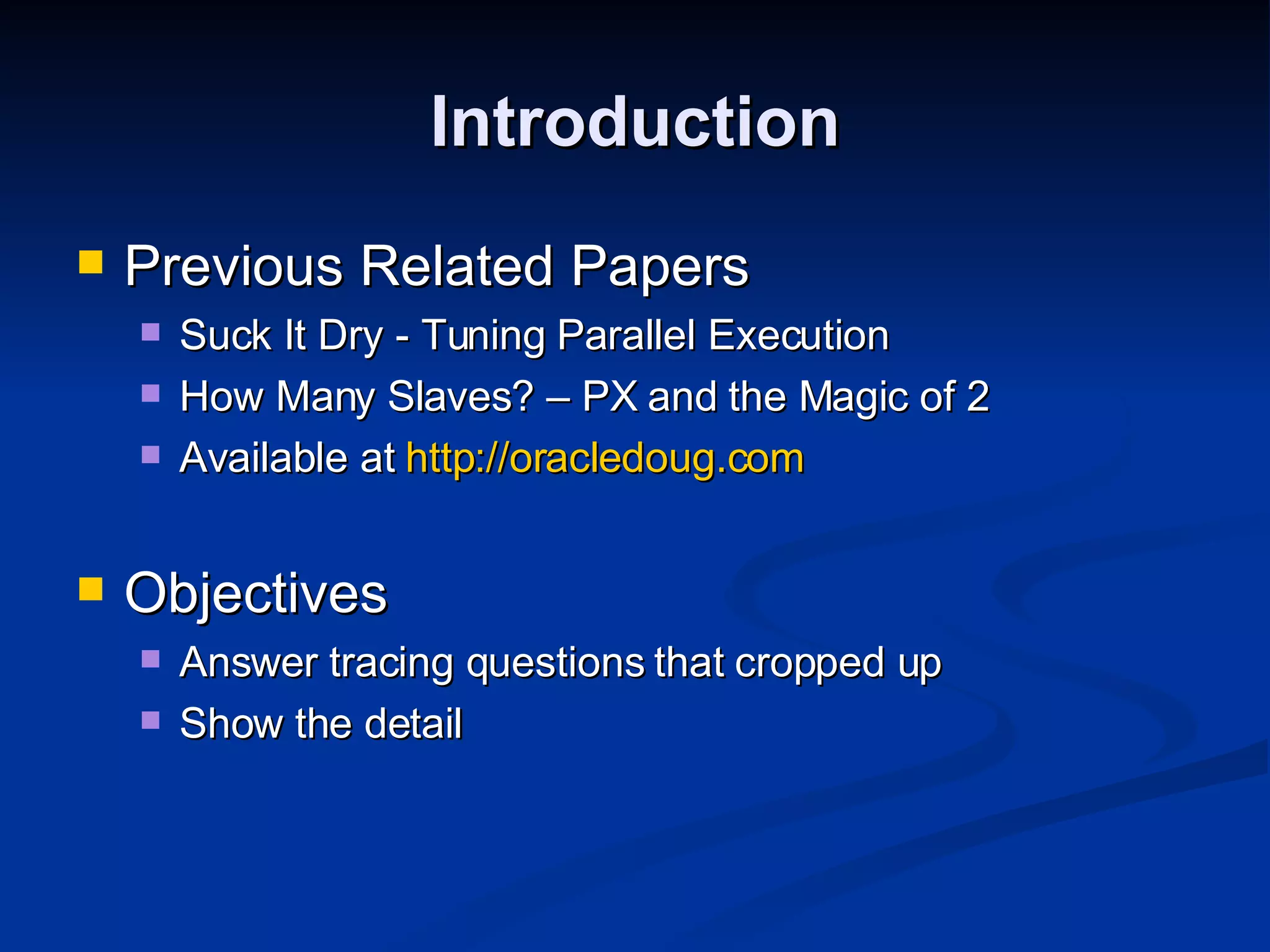 Introduction

Previous Related Papers

Suck It Dry - Tuning Parallel Execution

How Many Slaves? – PX and the Magic of 2

Available at http://oracledoug.com

Objectives

Answer tracing questions that cropped up

Show the detail